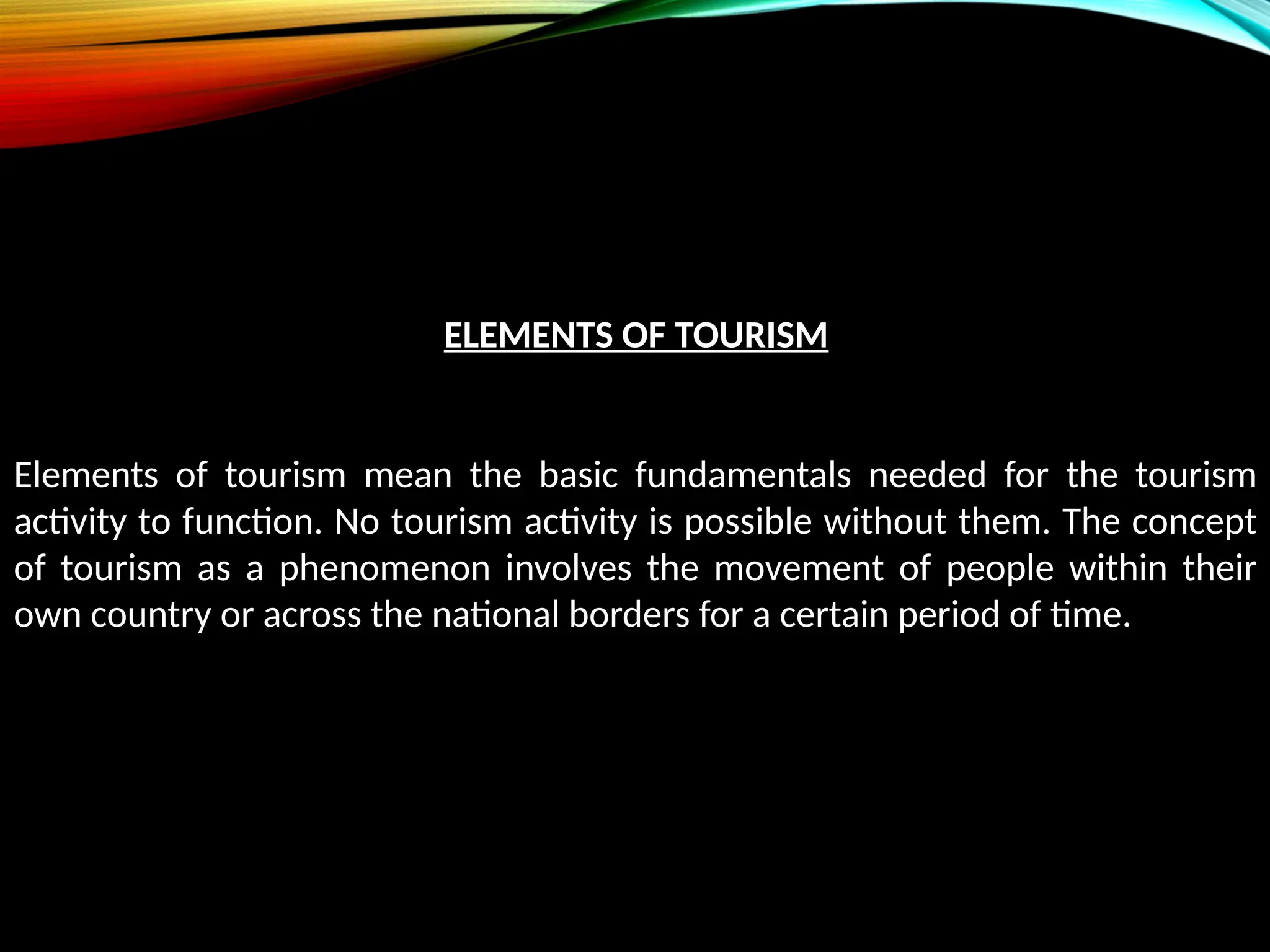 ELEMENTS OF TOURISM

Elements of tourism mean the basic fundamentals needed for the tourism activity to function. No tourism activity is possible without them. The concept of tourism as a phenomenon involves the movement of people within their own country or across the national borders for a certain period of time.